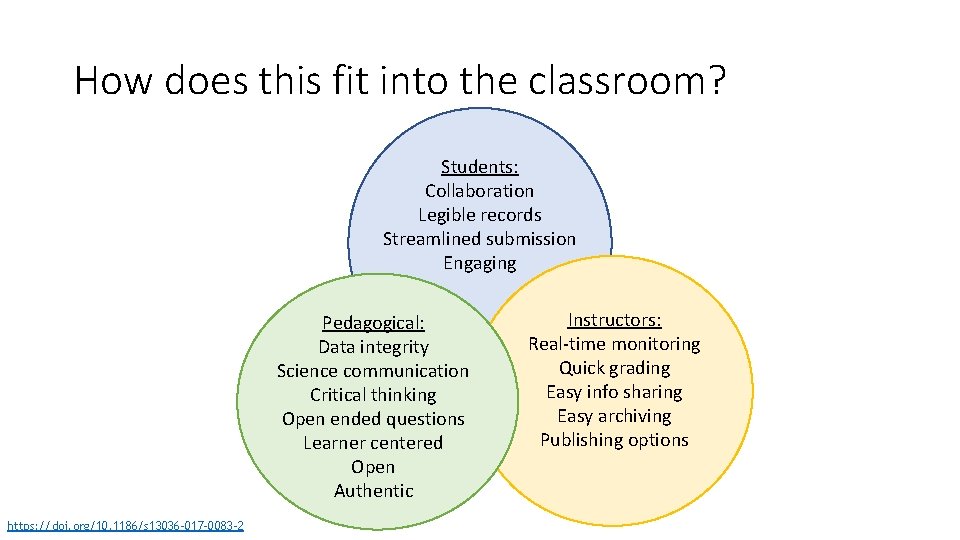 How does this fit into the classroom?

Students:
Collaboration
Legible records
Streamlined submission
Engaging

Pedagogical:
Data integrity
Science communication
Critical thinking
Open ended questions
Learner centered
Open
Authentic

Instructors:
Real-time monitoring
Quick grading
Easy info sharing
Easy archiving
Publishing options

https://doi.org/10.1186/s13036-017-0083-2